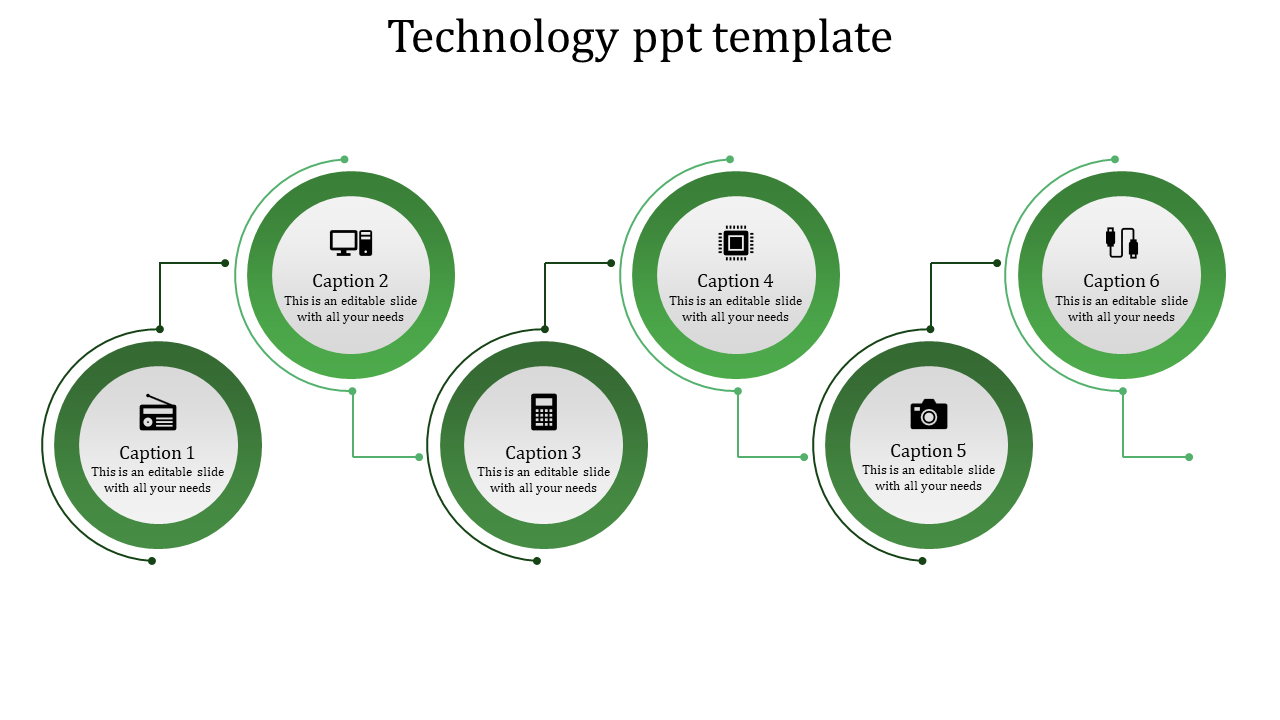 Technology ppt template

Caption 1
This is an editable slide with all your needs

Caption 2
This is an editable slide with all your needs

Caption 3
This is an editable slide with all your needs

Caption 4
This is an editable slide with all your needs

Caption 5
This is an editable slide with all your needs

Caption 6
This is an editable slide with all your needs